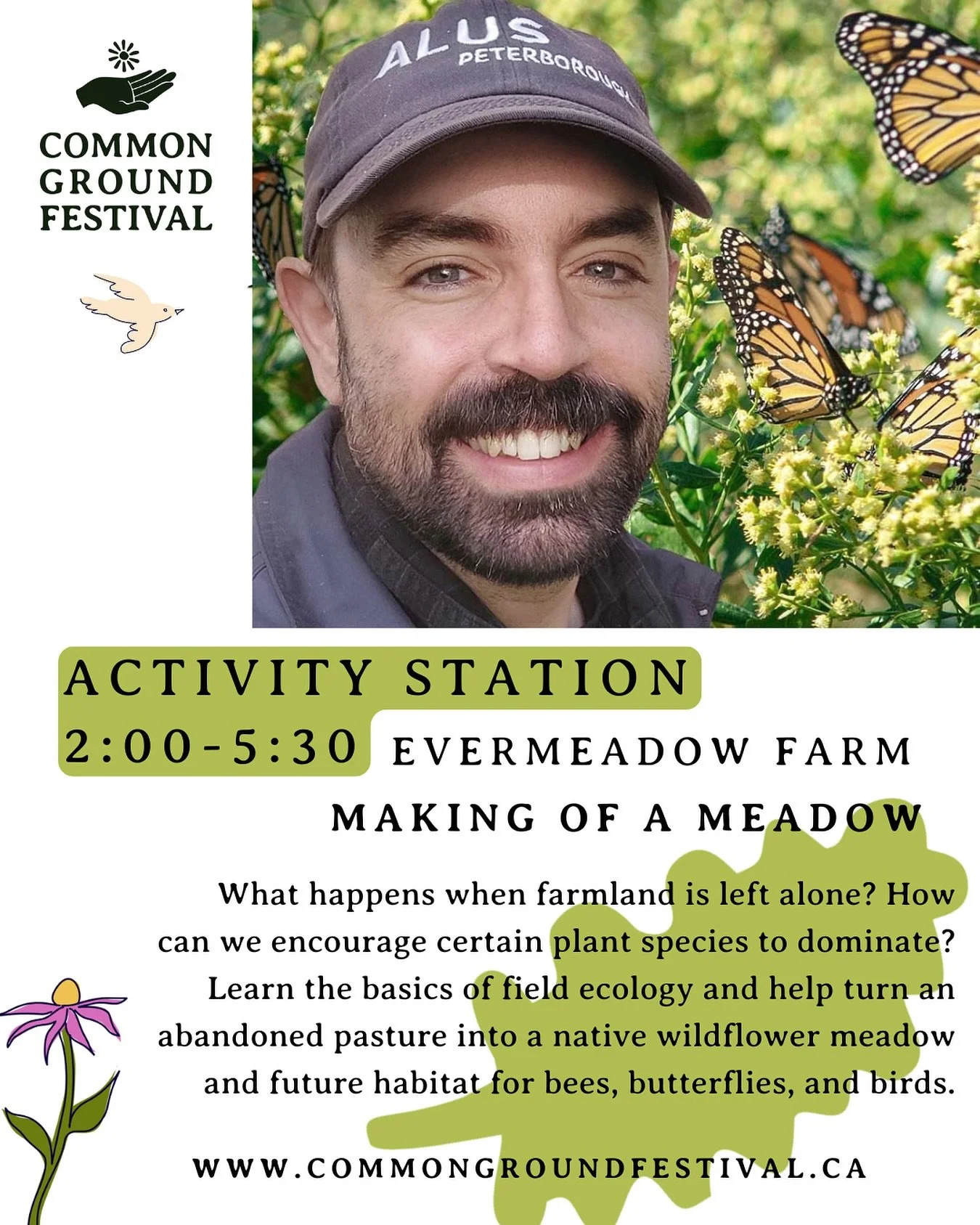 COMMON GROUND FESTIVAL

ALUS PETERBOROUGH

ACTIVITY STATION

2:00-5:30 EVERMEADOW FARM

MAKING OF A MEADOW

What happens when farmland is left alone? How can we encourage certain plant species to dominate? Learn the basics of field ecology and help turn an abandoned pasture into a native wildflower meadow and future habitat for bees, butterflies, and birds.

WWW.COMMONGROUNDFESTIVAL.CA